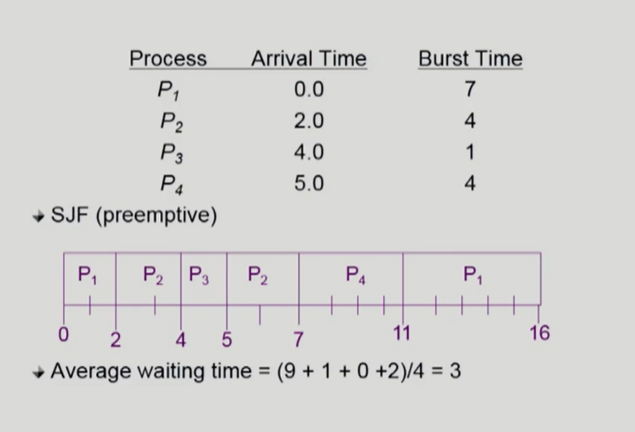 | Process | Arrival Time | Burst Time |
|---|---|---|
| $P_1$ | 0.0 | 7 |
| $P_2$ | 2.0 | 4 |
| $P_3$ | 4.0 | 1 |
| $P_4$ | 5.0 | 4 |

SJF (preemptive)

$P_1$ $P_2$ $P_3$ $P_2$ $P_4$ $P_1$

0 2 4 5 7 11 16

Average waiting time = (9 + 1 + 0 +2)/4 = 3